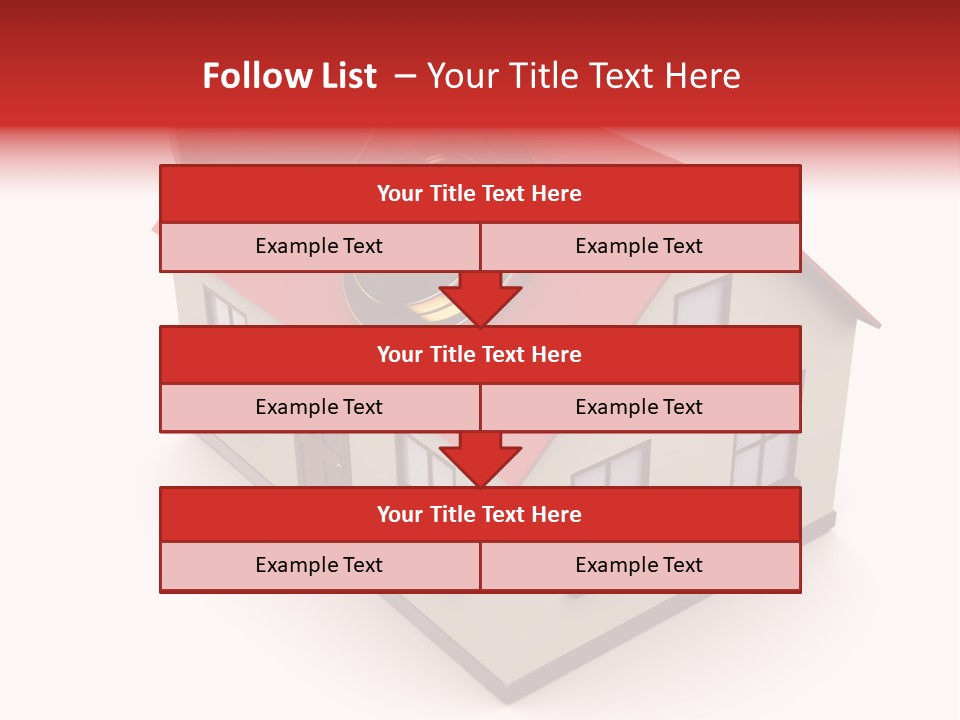 Follow List – Your Title Text Here

Your Title Text Here

Example Text

Example Text

Your Title Text Here

Example Text

Example Text

Your Title Text Here

Example Text

Example Text